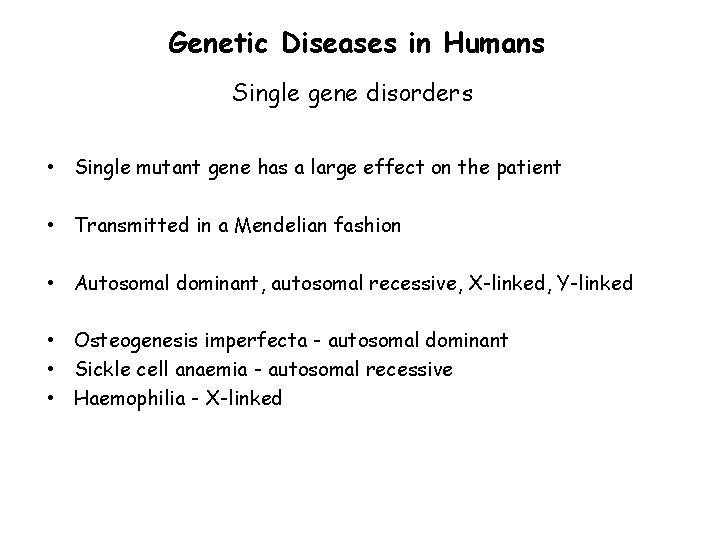 Genetic Diseases in Humans

Single gene disorders

• Single mutant gene has a large effect on the patient

• Transmitted in a Mendelian fashion

• Autosomal dominant, autosomal recessive, X-linked, Y-linked

• Osteogenesis imperfecta - autosomal dominant
• Sickle cell anaemia - autosomal recessive
• Haemophilia - X-linked